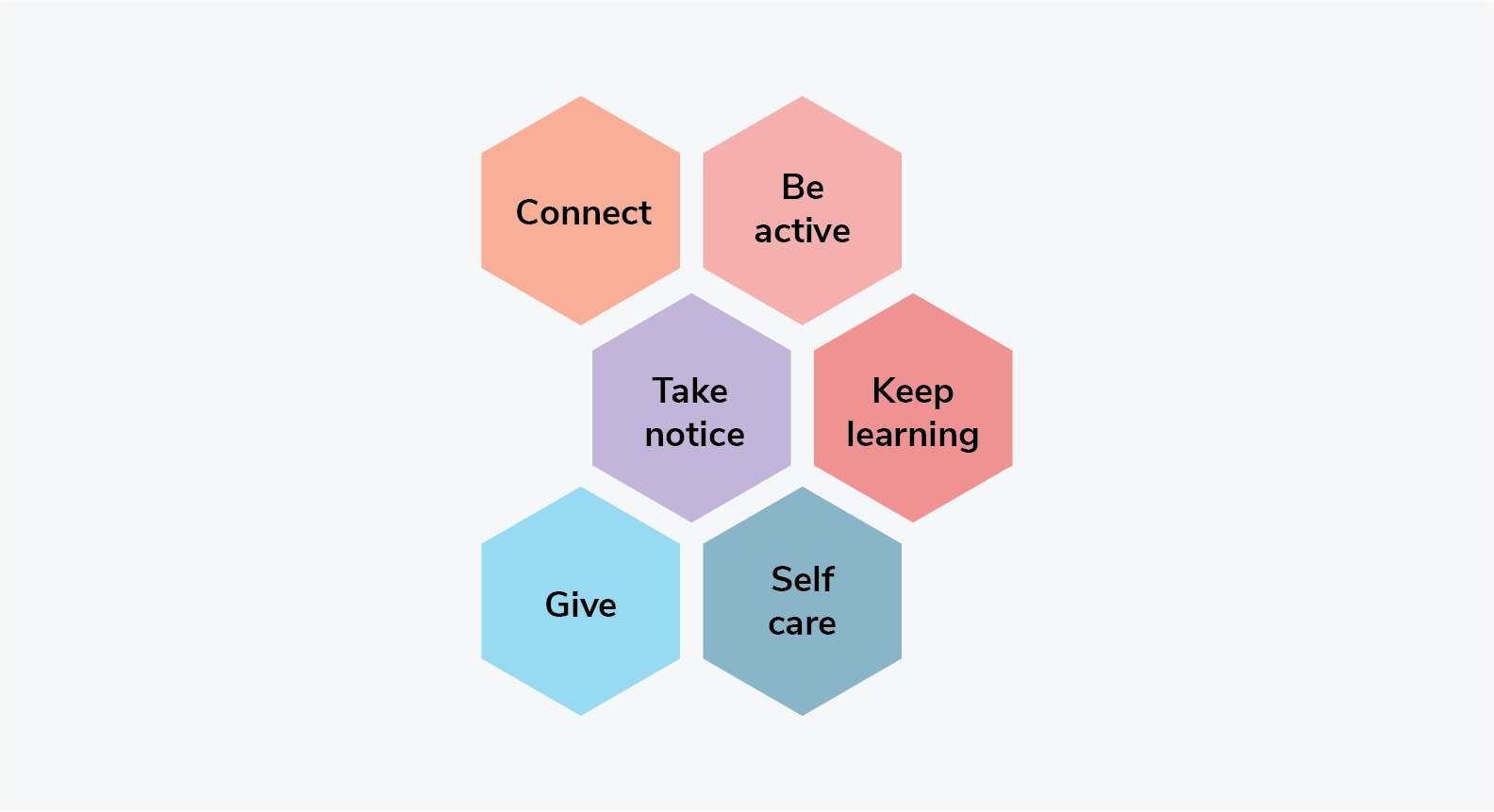 Connect

Be active

Take notice

Keep learning

Give

Self care